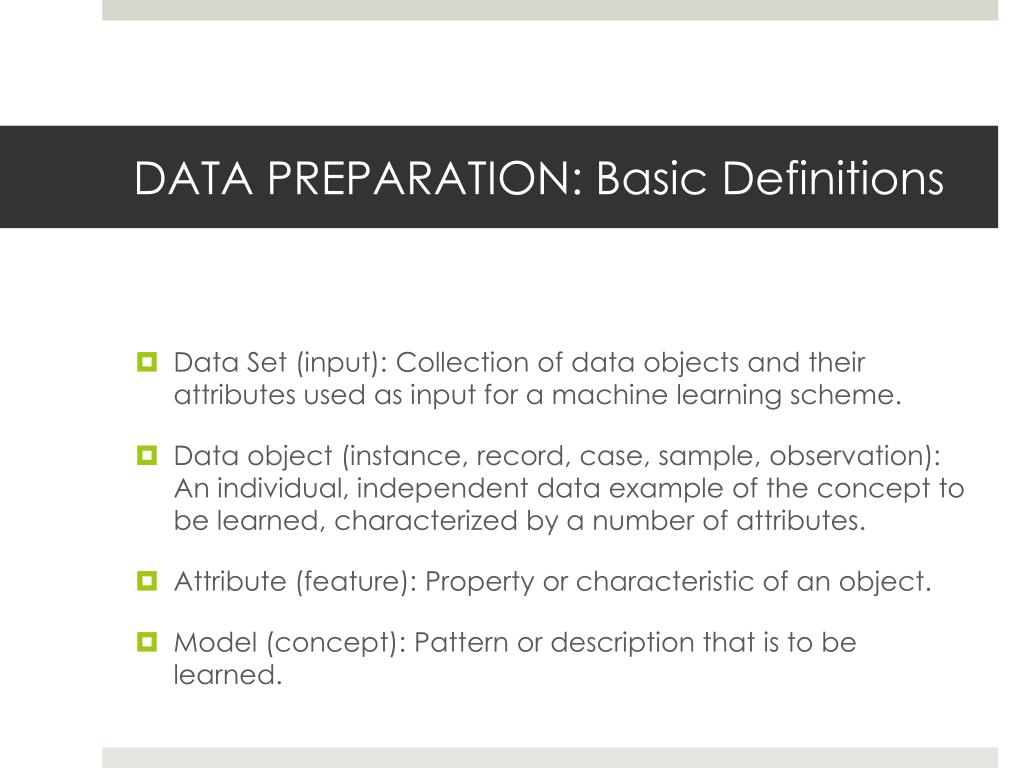 DATA PREPARATION: Basic Definitions

Data Set (input): Collection of data objects and their attributes used as input for a machine learning scheme.

Data object (instance, record, case, sample, observation): An individual, independent data example of the concept to be learned, characterized by a number of attributes.

Attribute (feature): Property or characteristic of an object.

Model (concept): Pattern or description that is to be learned.